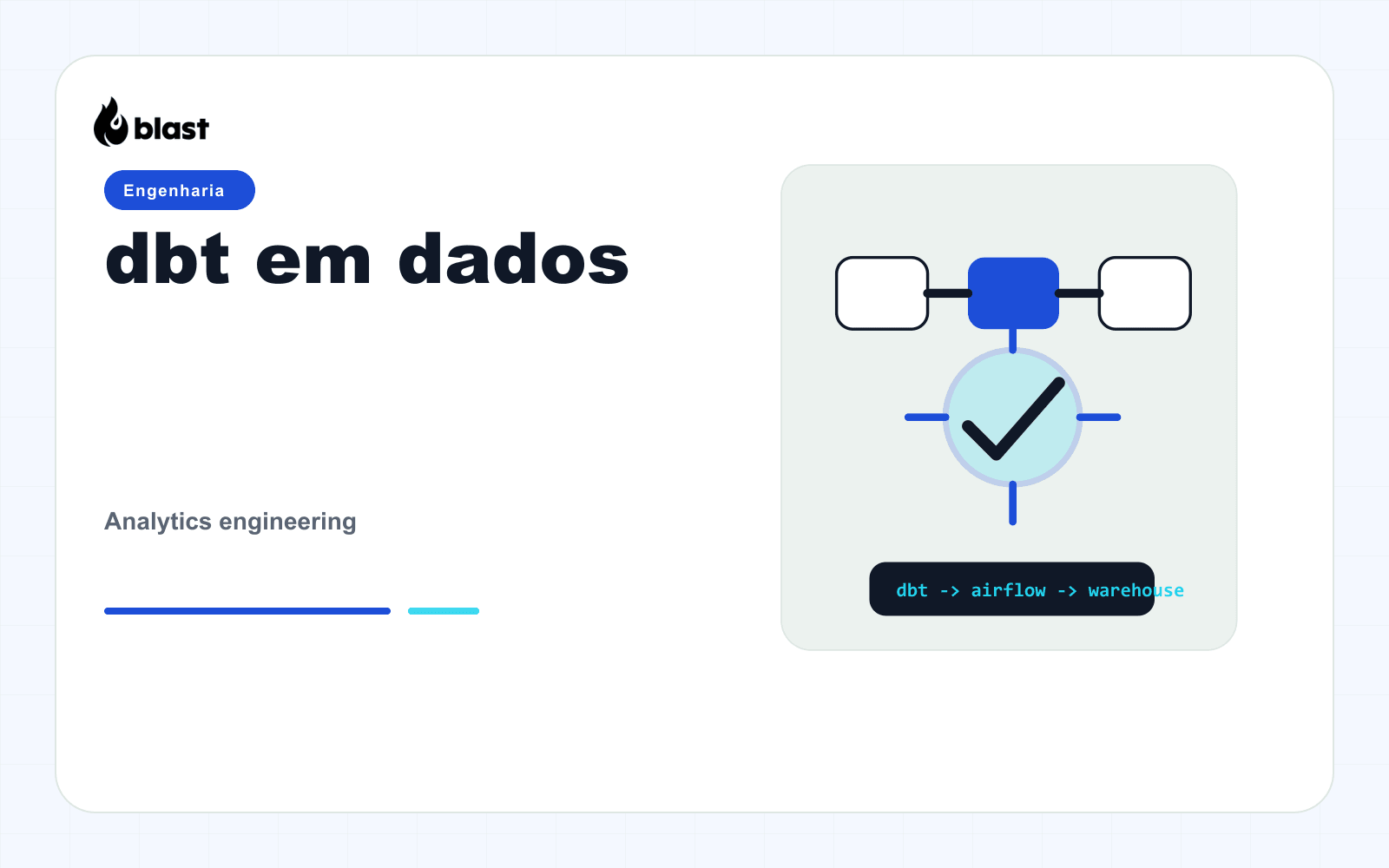 blast

Engenharia

dbt em dados

Analytics engineering

dbt -> airflow -> warehouse